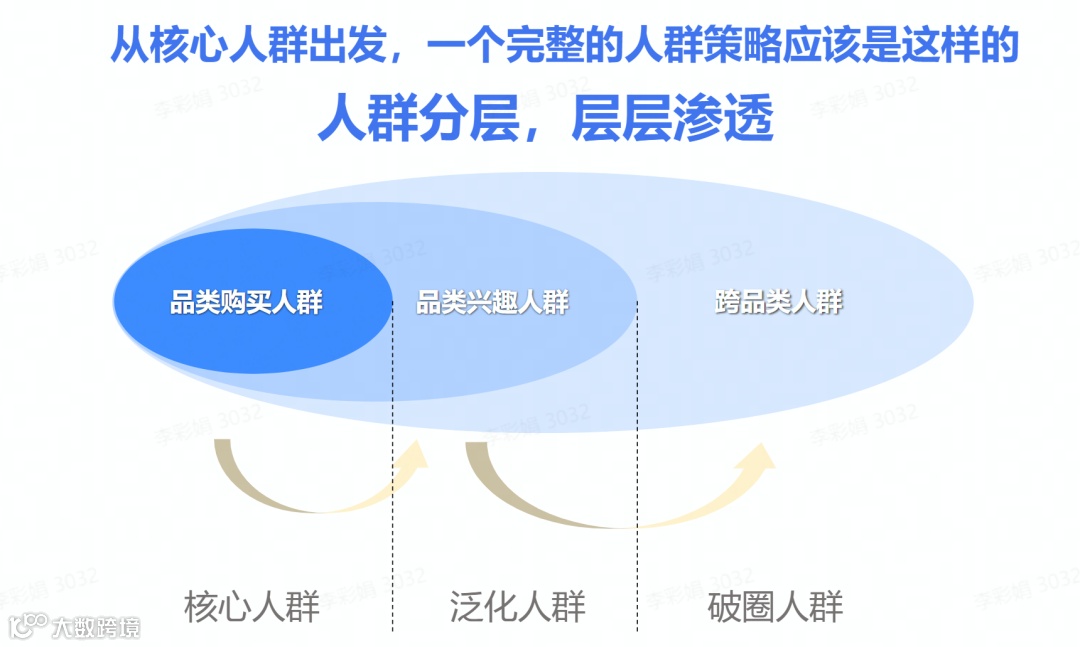 从核心人群出发，一个完整的人群策略应该是这样的

人群分层，层层渗透

品类购买人群

品类兴趣人群

跨品类人群

核心人群

泛化人群

破圈人群

李彩娟 3032

大数跨境